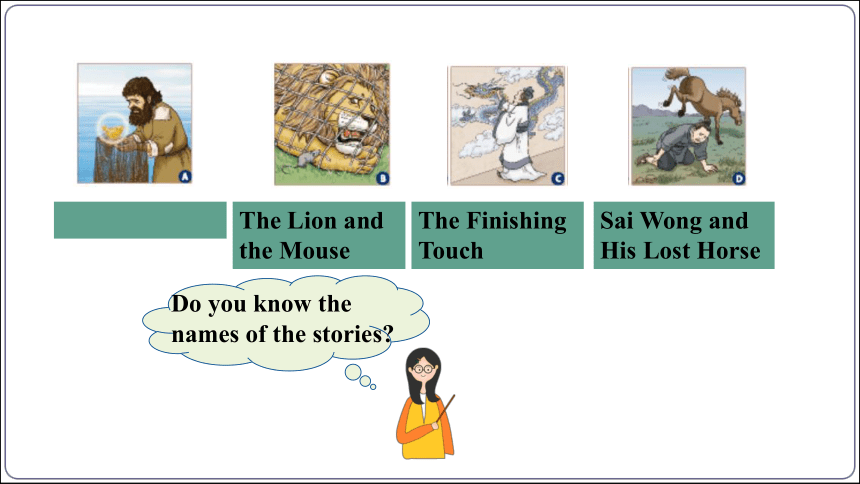 A

B

C

D

The Lion and the Mouse

The Finishing Touch

Sai Wong and His Lost Horse

Do you know the names of the stories?